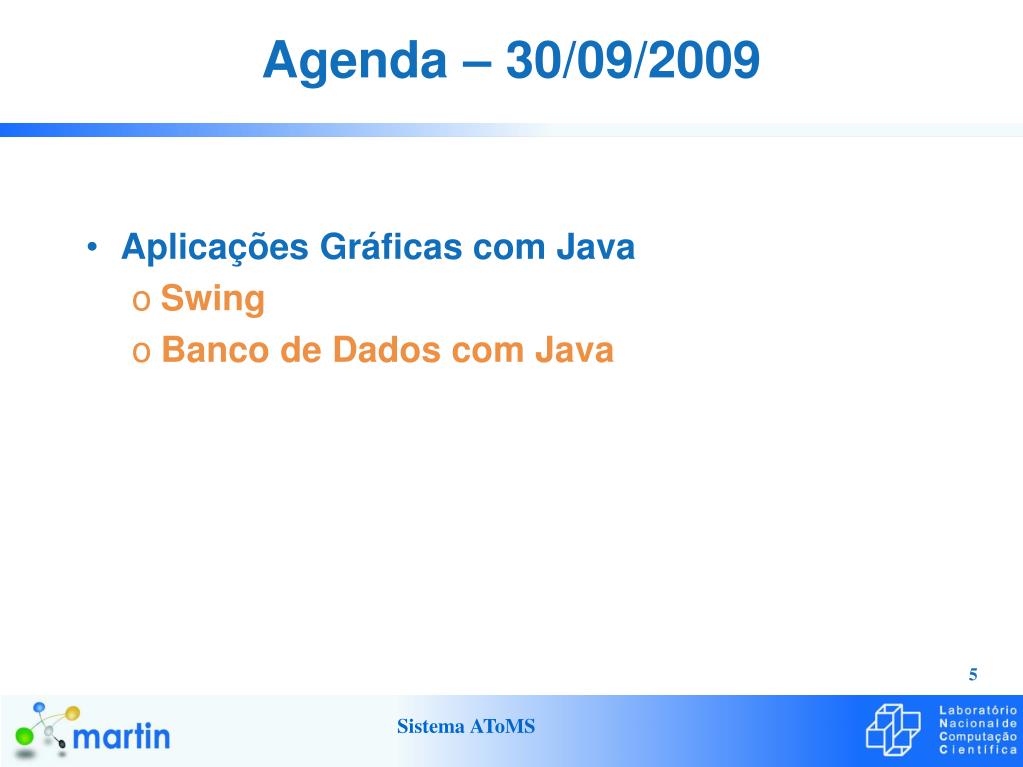 Agenda – 30/09/2009

• Aplicações Gráficas com Java
  o Swing
  o Banco de Dados com Java

5

martin

Sistema AToMS

Laboratório
Nacional de
Computação
Científica